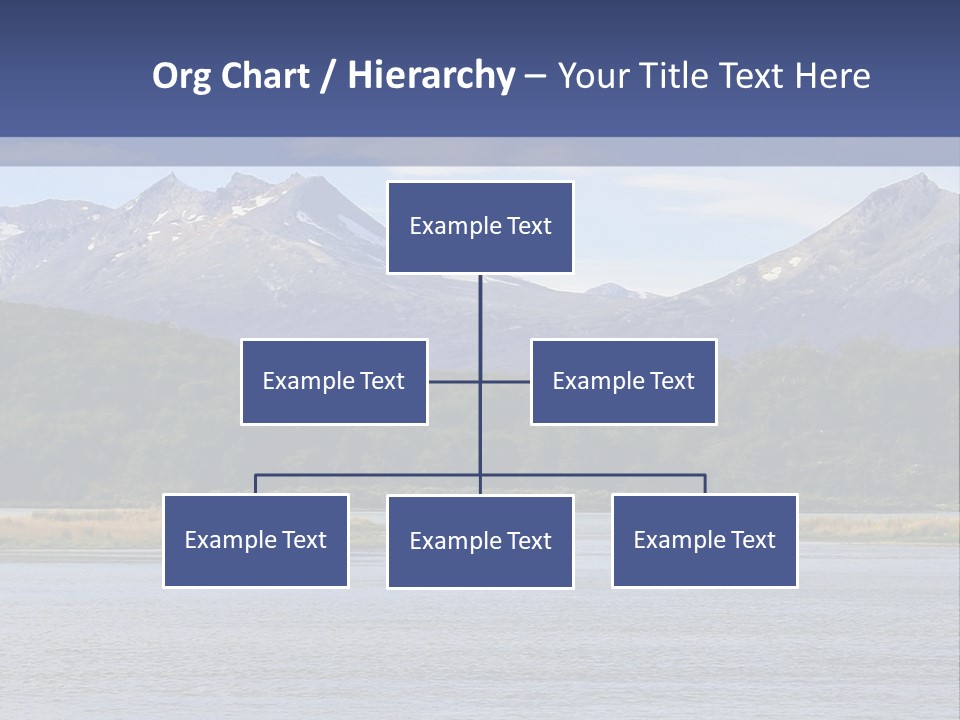 Org Chart / Hierarchy – Your Title Text Here

Example Text

Example Text

Example Text

Example Text

Example Text

Example Text